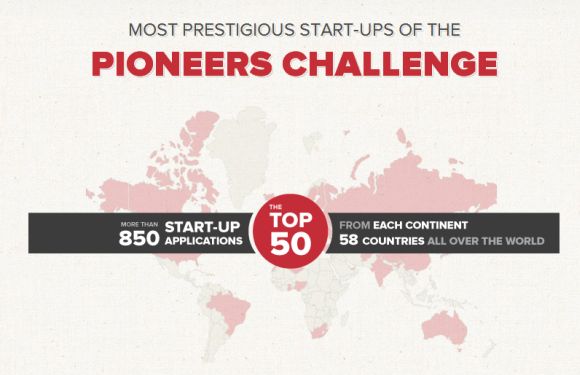 MOST PRESTIGIOUS START-UPS OF THE

PIONEERS CHALLENGE

MORE THAN 850 START-UP APPLICATIONS

THE TOP 50

FROM EACH CONTINENT
58 COUNTRIES ALL OVER THE WORLD